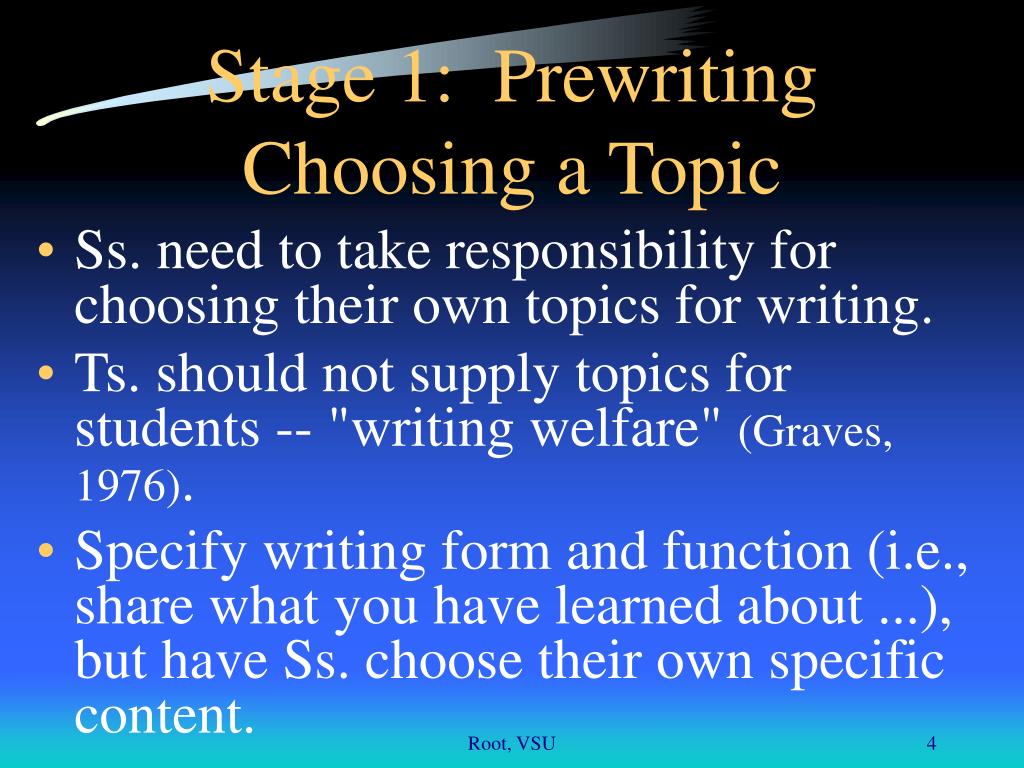 Stage 1: Prewriting
Choosing a Topic

• Ss. need to take responsibility for choosing their own topics for writing.
• Ts. should not supply topics for students -- "writing welfare" (Graves, 1976).
• Specify writing form and function (i.e., share what you have learned about ...), but have Ss. choose their own specific content.

Root, VSU

4